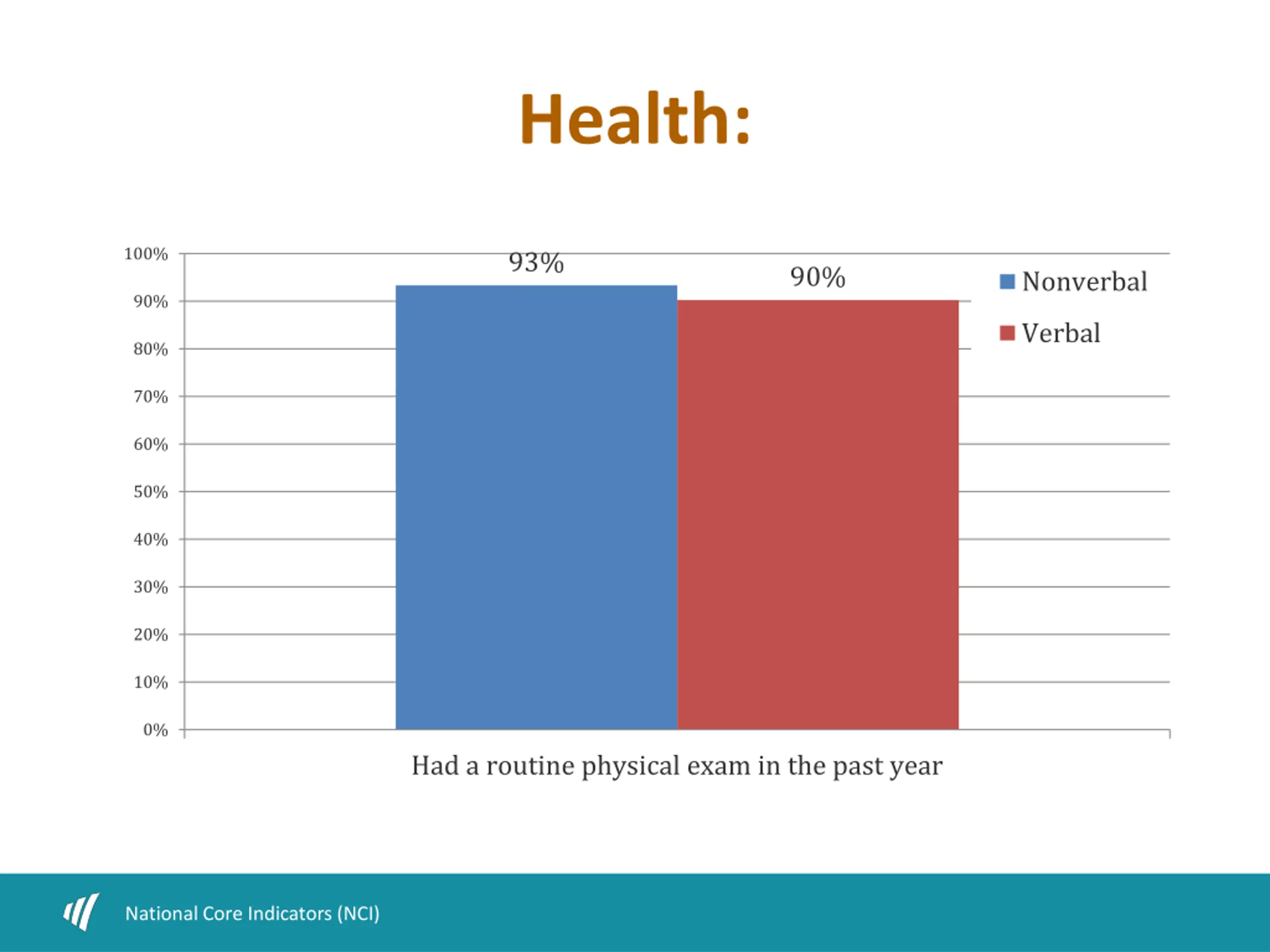 Health:

100%
90%
80%
70%
60%
50%
40%
30%
20%
10%
0%

93%
90%

Nonverbal
Verbal

Had a routine physical exam in the past year

National Core Indicators (NCI)